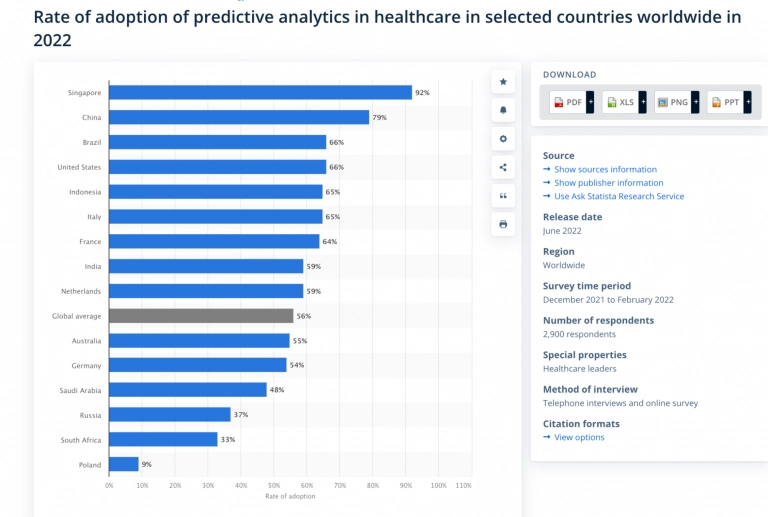 Rate of adoption of predictive analytics in healthcare in selected countries worldwide in 2022

Singapore 92%
China 79%
Brazil 66%
United States 66%
Indonesia 65%
Italy 65%
France 64%
India 59%
Netherlands 59%
Global average 56%
Australia 55%
Germany 54%
Saudi Arabia 48%
Russia 37%
South Africa 33%
Poland 9%

0% 10% 20% 30% 40% 50% 60% 70% 80% 90% 100% 110%
Rate of adoption

DOWNLOAD
PDF + XLS + PNG + PPT +

Source
→ Show sources information
→ Show publisher information
→ Use Ask Statista Research Service

Release date
June 2022

Region
Worldwide

Survey time period
December 2021 to February 2022

Number of respondents
2,900 respondents

Special properties
Healthcare leaders

Method of interview
Telephone interviews and online survey

Citation formats
→ View options